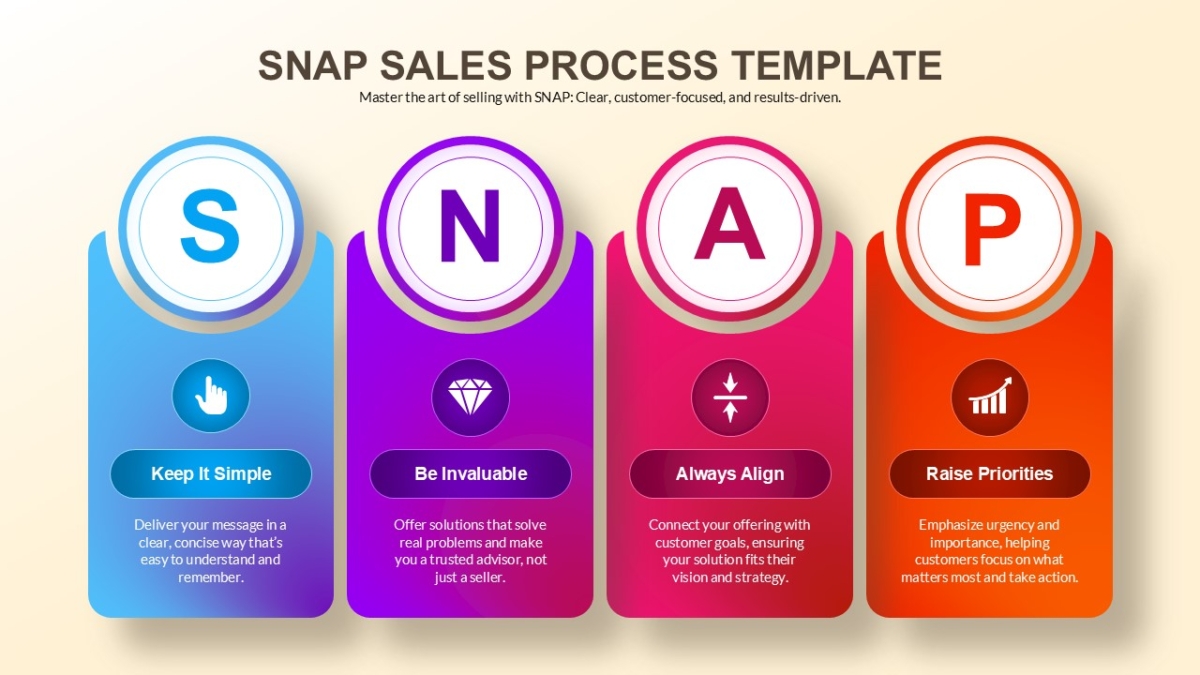 SNAP SALES PROCESS TEMPLATE

Master the art of selling with SNAP: Clear, customer-focused, and results-driven.

S

Keep It Simple

Deliver your message in a clear, concise way that's easy to understand and remember.

N

Be Invaluable

Offer solutions that solve real problems and make you a trusted advisor, not just a seller.

A

Always Align

Connect your offering with customer goals, ensuring your solution fits their vision and strategy.

P

Raise Priorities

Emphasize urgency and importance, helping customers focus on what matters most and take action.